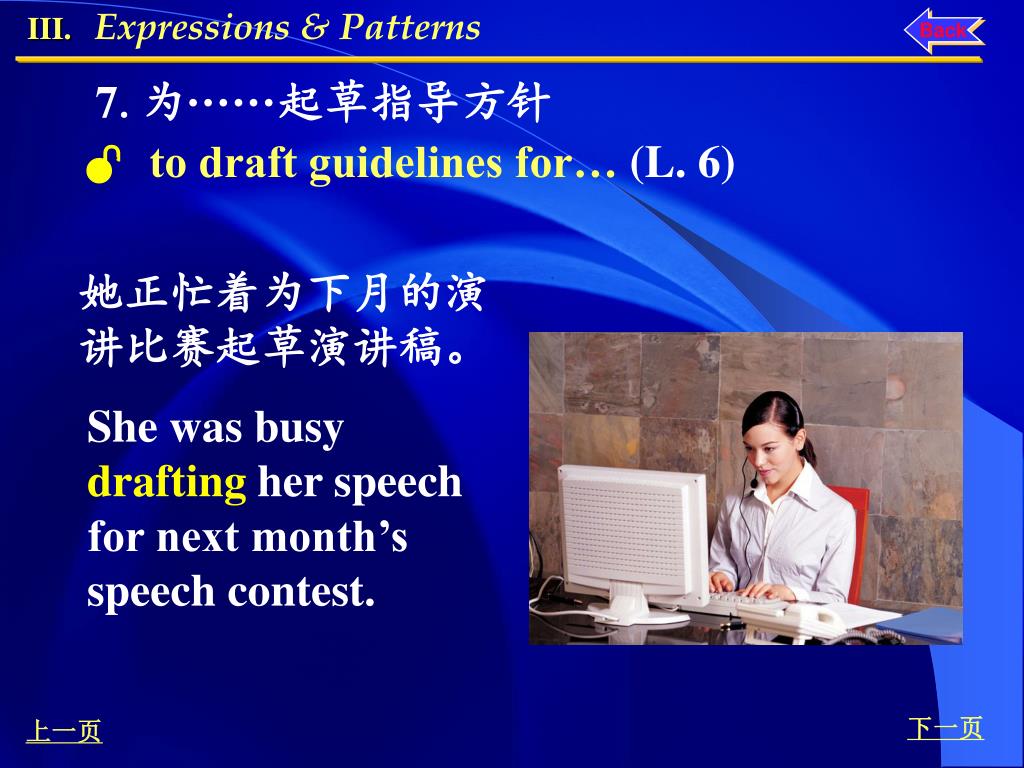 III. Expressions & Patterns

Back

7. 为……起草指导方针

to draft guidelines for… (L. 6)

她正忙着为下月的演讲比赛起草演讲稿。

She was busy drafting her speech for next month’s speech contest.

上一页

下一页